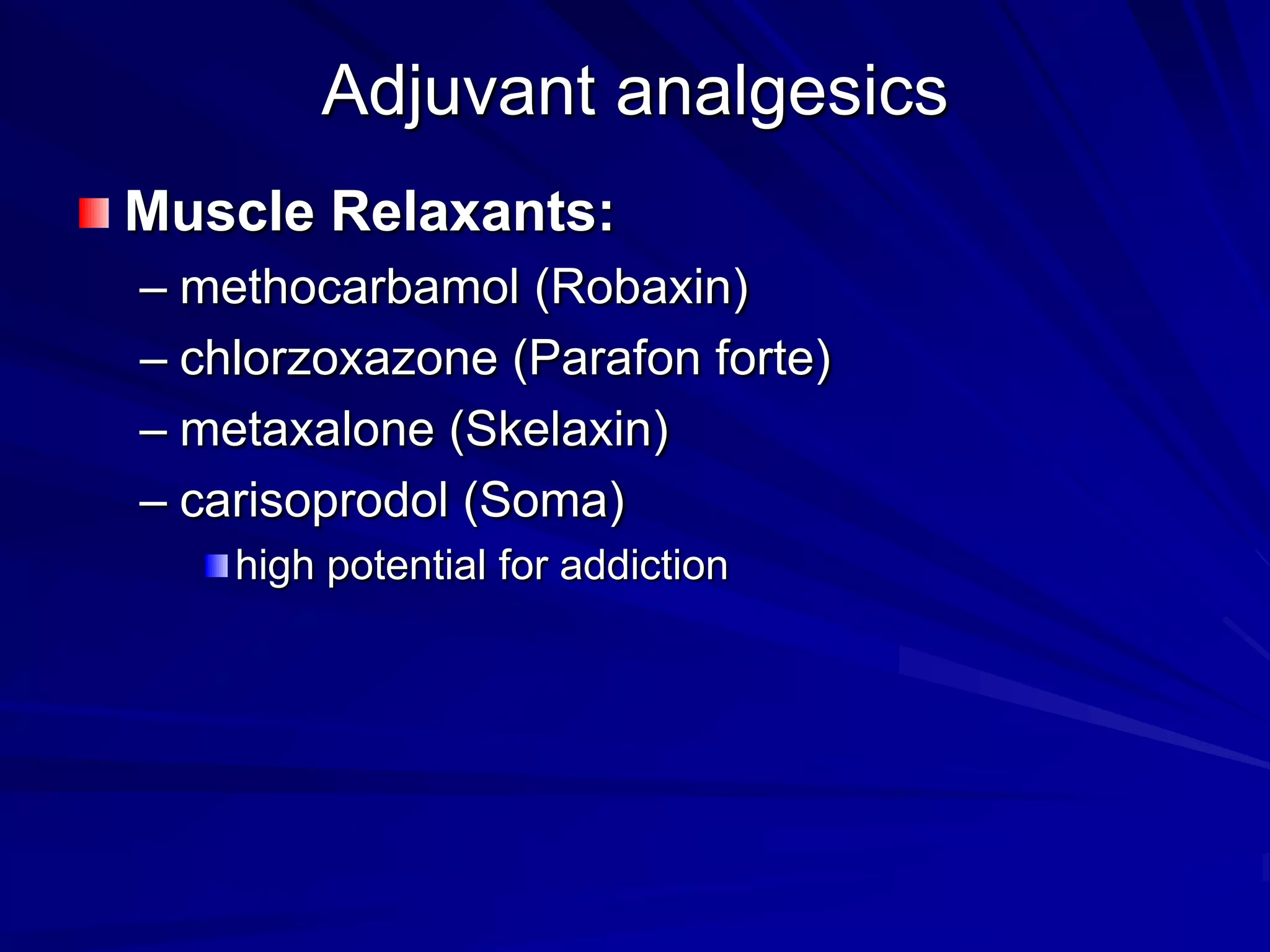 Adjuvant analgesics

Muscle Relaxants:

– methocarbamol (Robaxin)

– chlorzoxazone (Parafon forte)

– metaxalone (Skelaxin)

– carisoprodol (Soma)

high potential for addiction